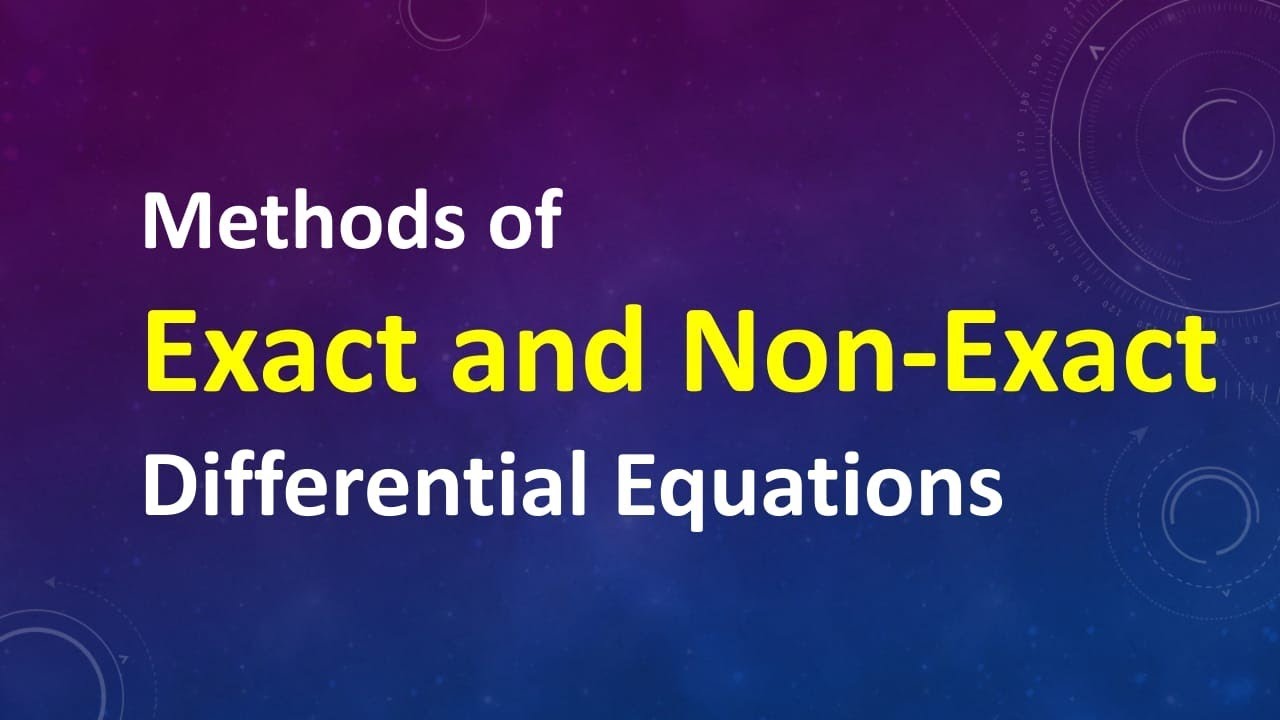 Methods of
Exact and Non-Exact
Differential Equations